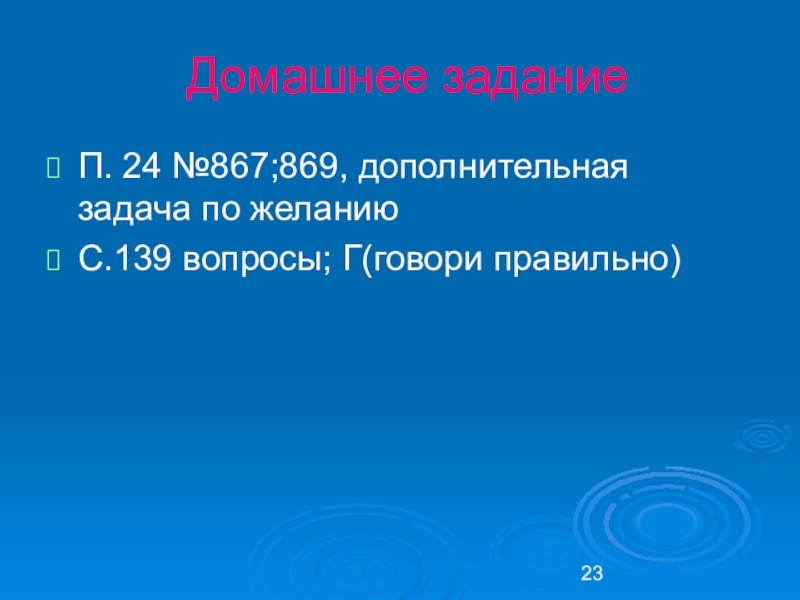 Домашнее задание

П. 24 №867;869, дополнительная задача по желанию

С.139 вопросы; Г(говори правильно)

23